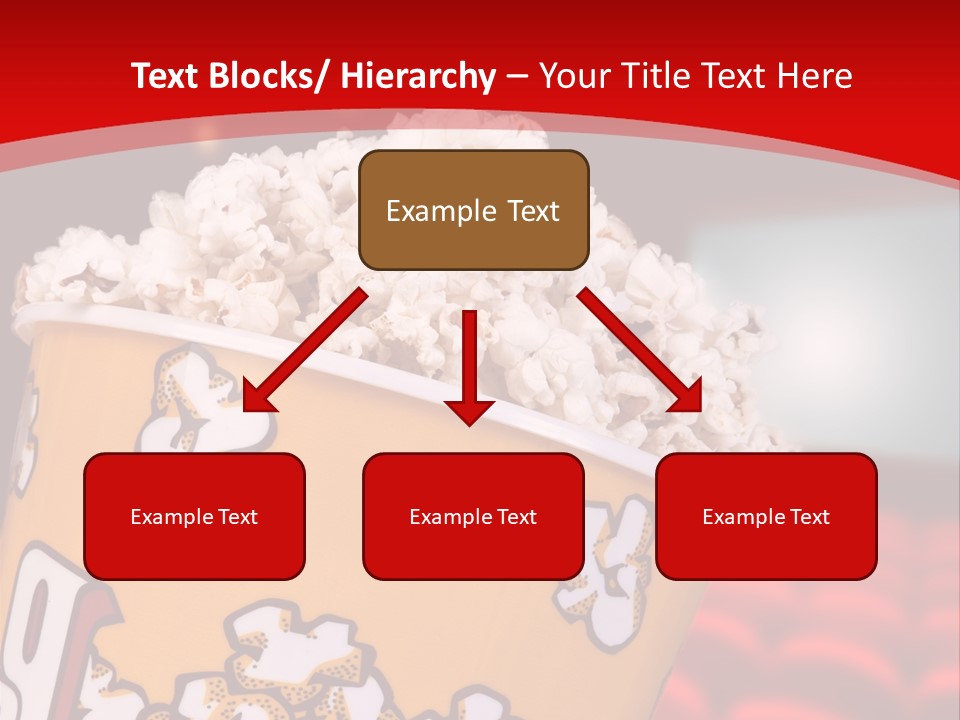 Text Blocks/ Hierarchy – Your Title Text Here

Example Text

Example Text

Example Text

Example Text